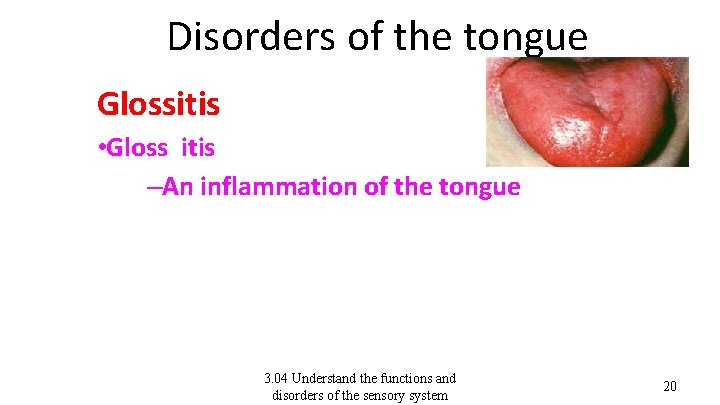 Disorders of the tongue

Glossitis

•Gloss itis

–An inflammation of the tongue

3.04 Understand the functions and disorders of the sensory system

20